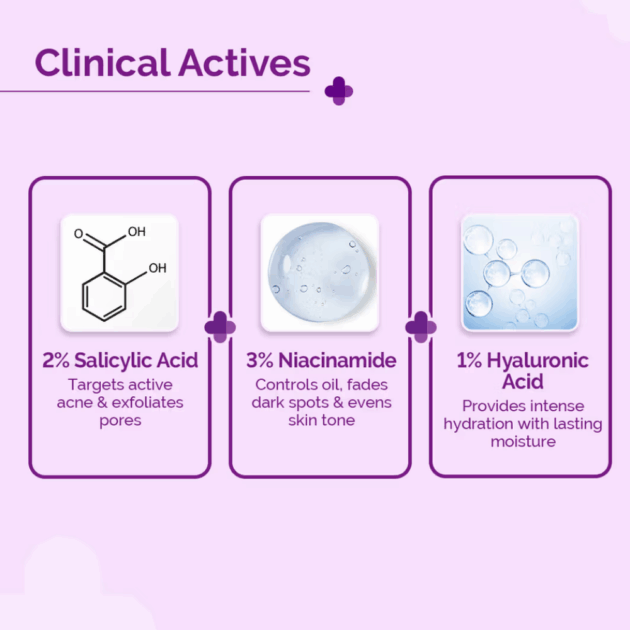 Clinical Actives

O OH
OH

2% Salicylic Acid
Targets active acne & exfoliates pores

3% Niacinamide
Controls oil, fades dark spots & evens skin tone

1% Hyaluronic Acid
Provides intense hydration with lasting moisture